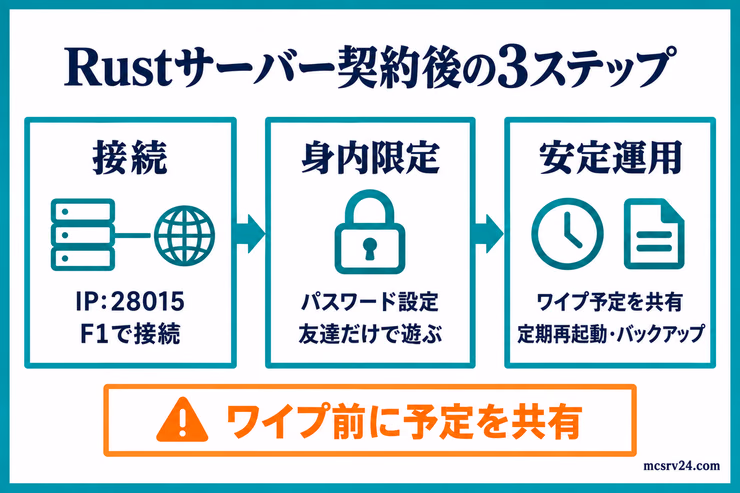 Rustサーバー契約後の3ステップ

接続

IP:28015
F1で接続

身内限定

パスワード設定
友達だけで遊ぶ

安定運用

ワイプ予定を共有
定期再起動・バックアップ

ワイプ前に予定を共有

mcsrv24.com